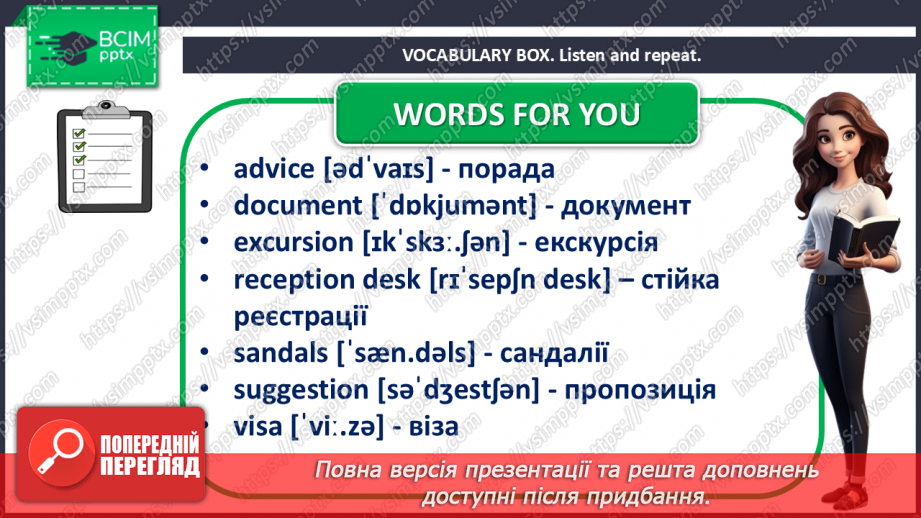 ВСІМ pptx

VOCABULARY BOX. Listen and repeat.

WORDS FOR YOU

• advice [ədˈvaɪs] - порада
• document [ˈdɒkjumənt] - документ
• excursion [ɪkˈskɜː.ʃən] - екскурсія
• reception desk [rɪˈsepʃn desk] – стійка реєстрації
• sandals [ˈsæn.dəls] - сандалії
• suggestion [səˈdʒestʃən] - пропозиція
• visa [ˈviː.zə] - віза

ПОПЕРЕДНІЙ ПЕРЕГЛЯД

Повна версія презентації та решта доповнень доступні після придбання.

https://vsimpptx.com